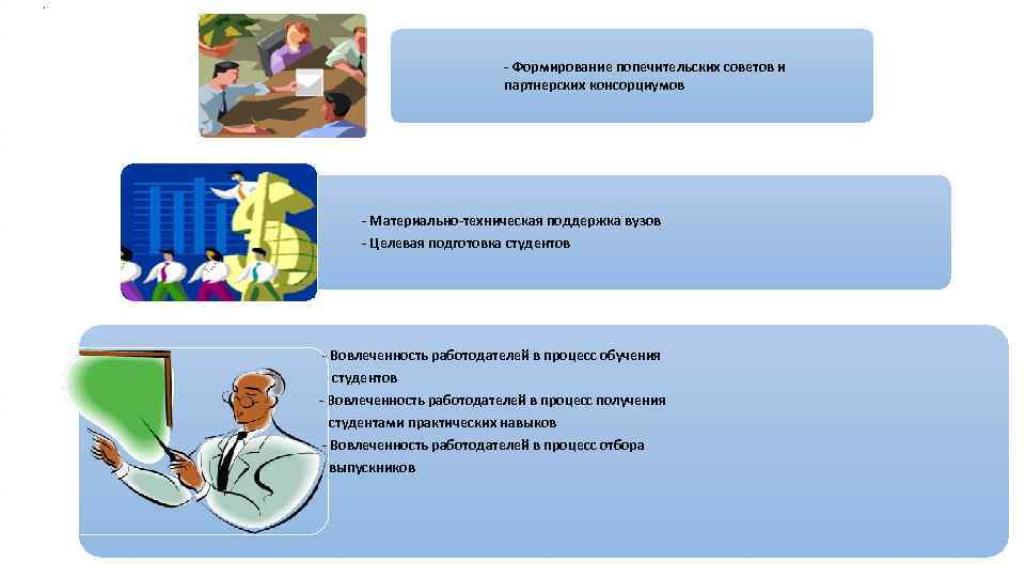 - Формирование попечительских советов и партнерских консорциумов

- Материально-техническая поддержка вузов
- Целевая подготовка студентов

- Вовлеченность работодателей в процесс обучения студентов
- Вовлеченность работодателей в процесс получения студентами практических навыков
- Вовлеченность работодателей в процесс отбора выпускников